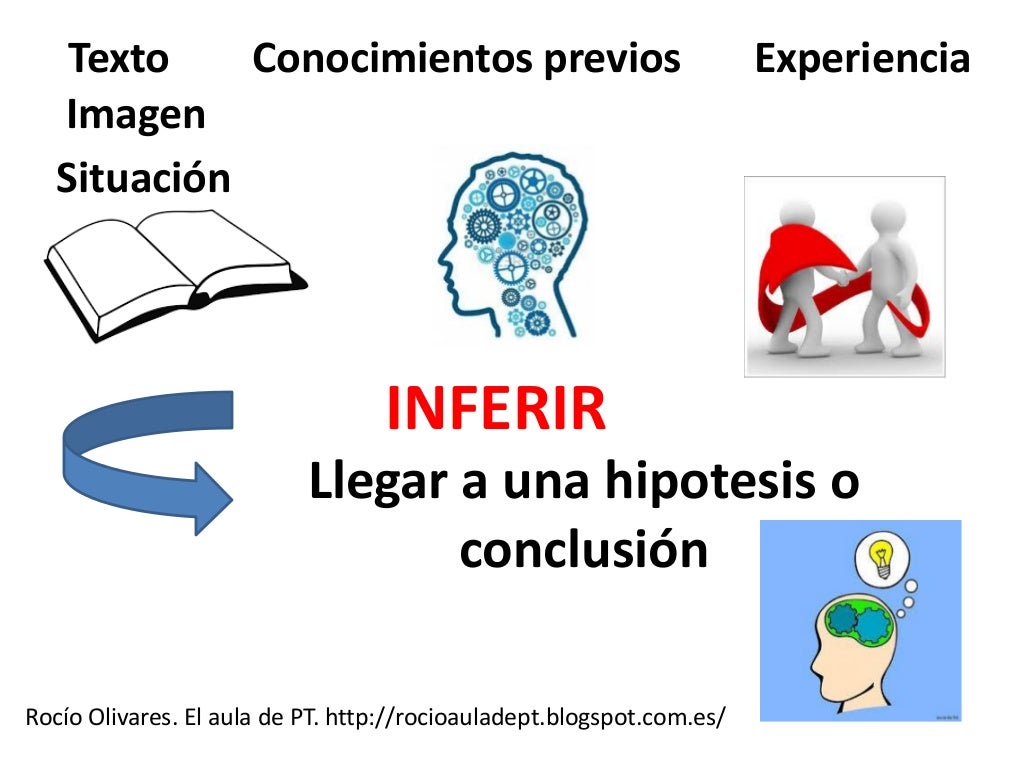 Texto Conocimientos previos Experiencia
Imagen
Situación

INFERIR
Llegar a una hipotesis o conclusión

Rocío Olivares. El aula de PT. http://rocioauladept.blogspot.com.es/